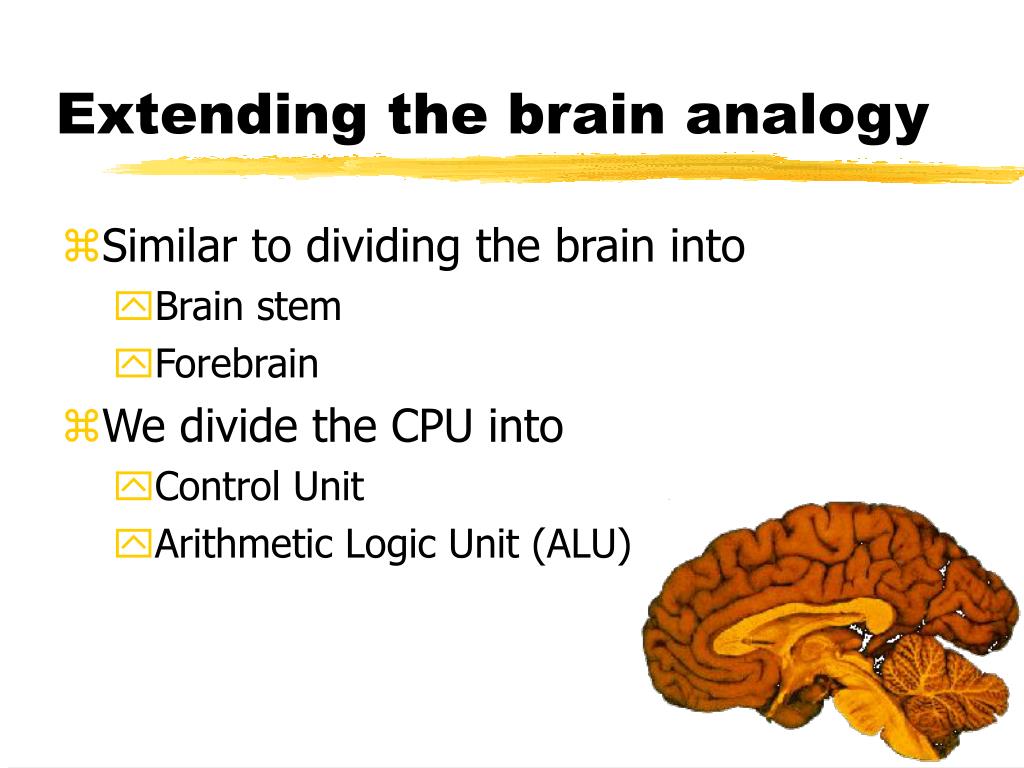 Extending the brain analogy

Similar to dividing the brain into
Brain stem
Forebrain

We divide the CPU into
Control Unit
Arithmetic Logic Unit (ALU)